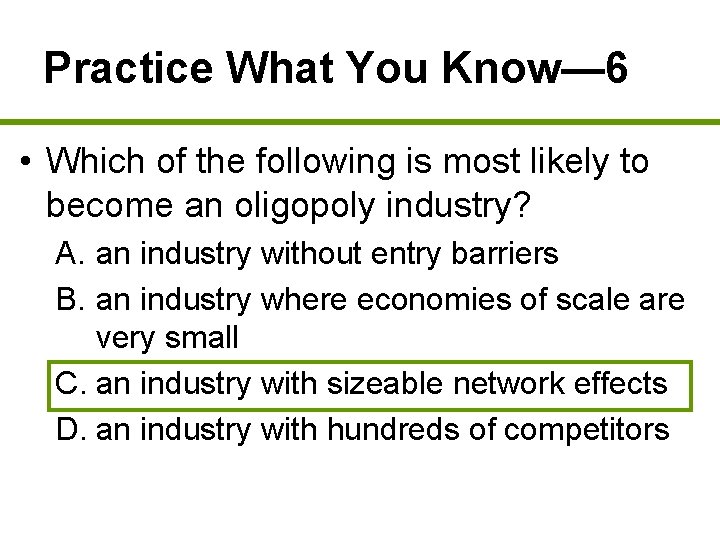 Practice What You Know—6

• Which of the following is most likely to become an oligopoly industry?

A. an industry without entry barriers

B. an industry where economies of scale are very small

C. an industry with sizeable network effects

D. an industry with hundreds of competitors